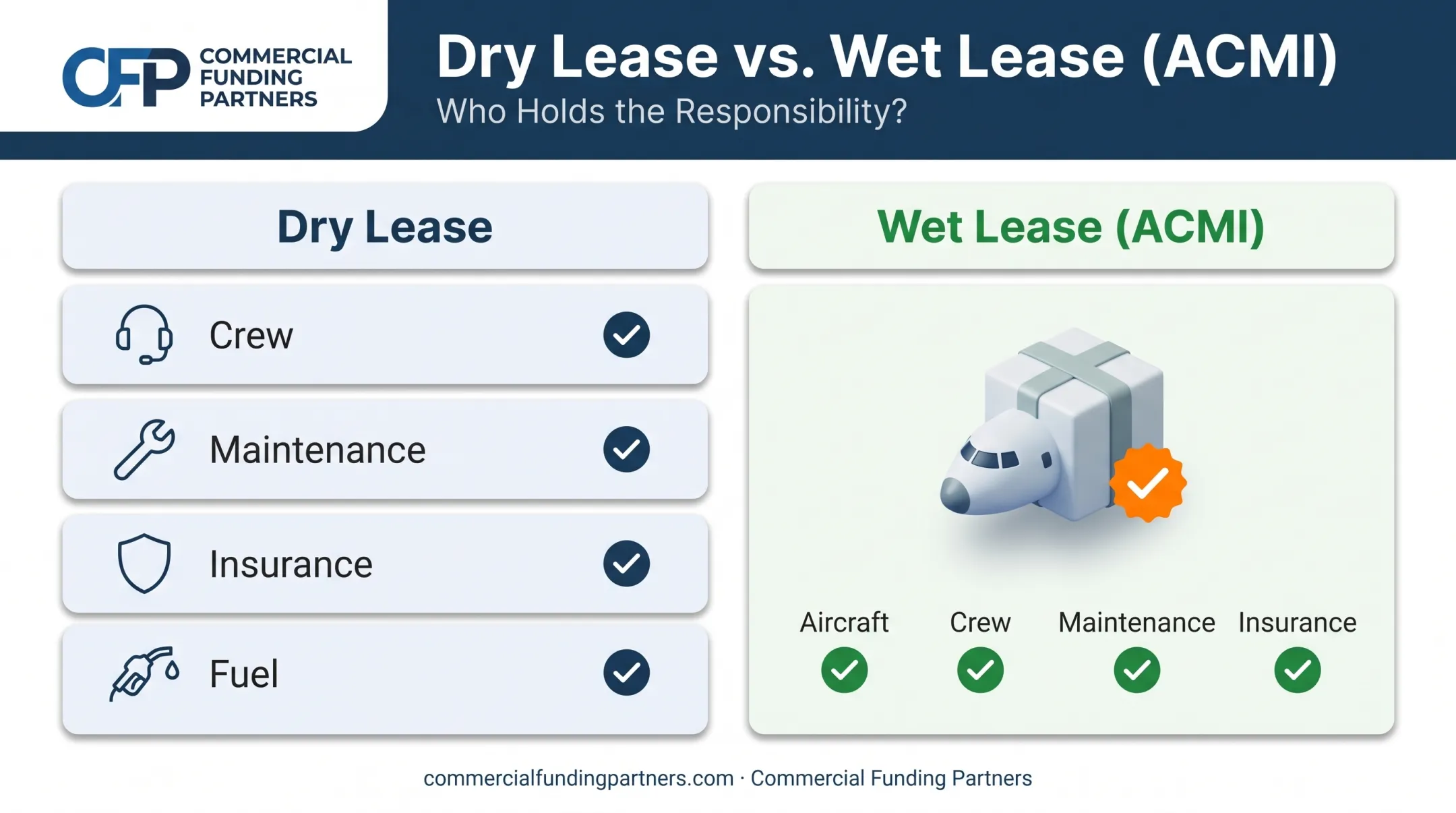 CFP COMMERCIAL FUNDING PARTNERS

Dry Lease vs. Wet Lease (ACMI)
Who Holds the Responsibility?

Dry Lease

Crew

Maintenance

Insurance

Fuel

Wet Lease (ACMI)

Aircraft
Crew
Maintenance
Insurance

commercialfundingpartners.com · Commercial Funding Partners